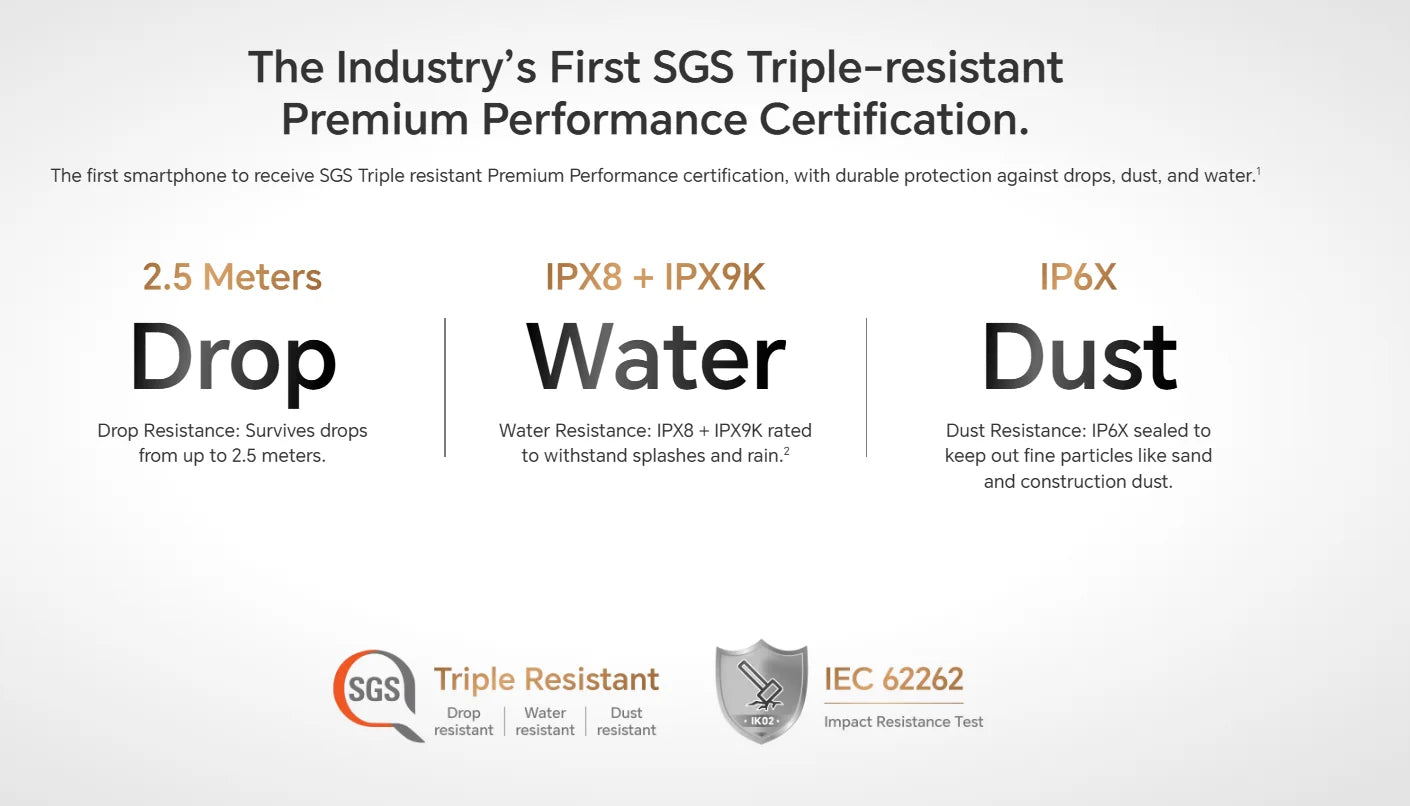 The Industry's First SGS Triple-resistant Premium Performance Certification.

The first smartphone to receive SGS Triple resistant Premium Performance certification, with durable protection against drops, dust, and water.$^1$

2.5 Meters

Drop

Drop Resistance: Survives drops from up to 2.5 meters.

IPX8 + IPX9K

Water

Water Resistance: IPX8 + IPX9K rated to withstand splashes and rain.$^2$

IP6X

Dust

Dust Resistance: IP6X sealed to keep out fine particles like sand and construction dust.

SGS

Triple Resistant

Drop resistant | Water resistant | Dust resistant

IK02

IEC 62262

Impact Resistance Test